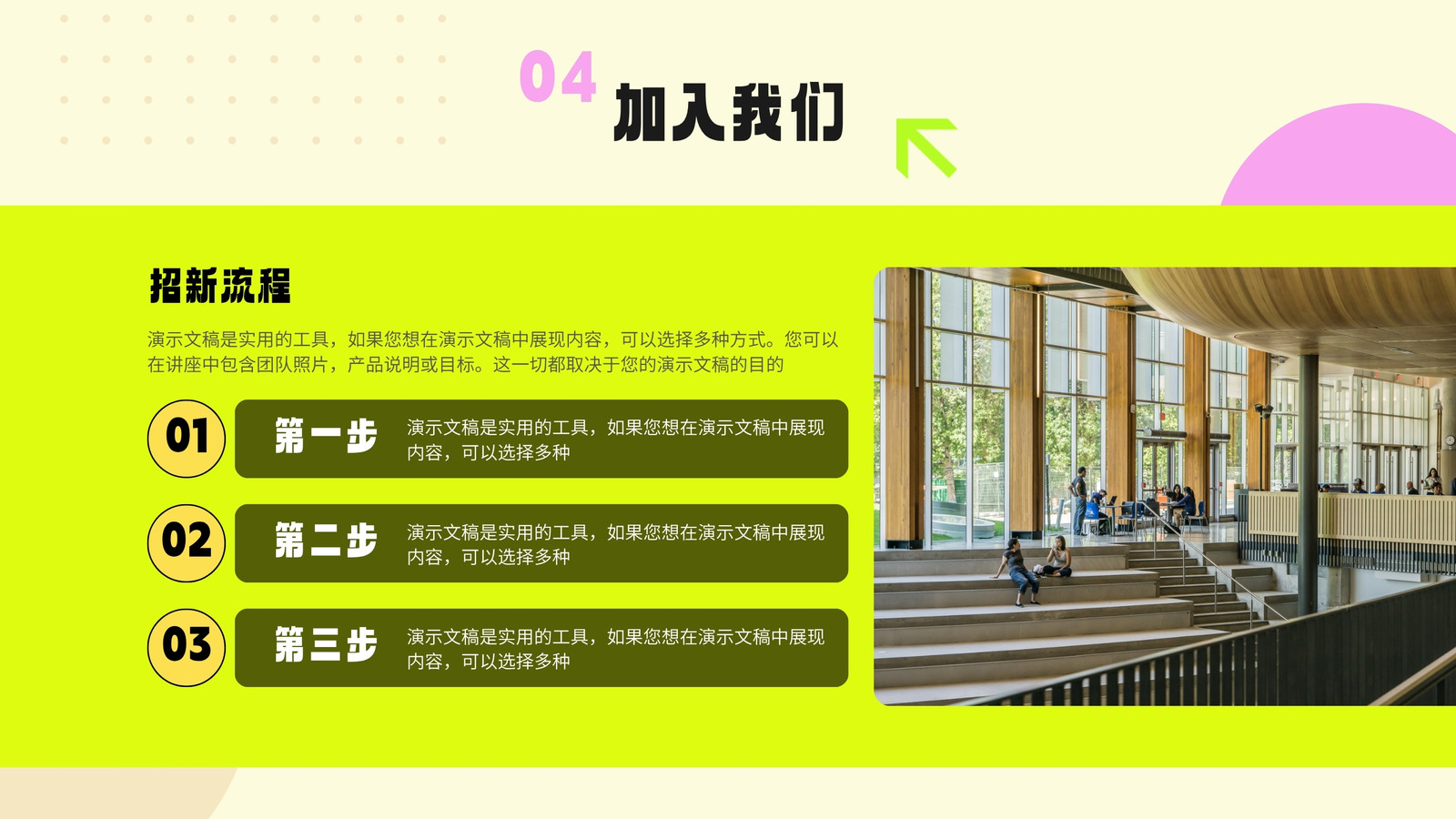 04 加入我们

招新流程

演示文稿是实用的工具，如果您想在演示文稿中展现内容，可以选择多种方式。您可以在讲座中包含团队照片，产品说明或目标。这一切都取决于您的演示文稿的目的

01 第一步 演示文稿是实用的工具，如果您想在演示文稿中展现内容，可以选择多种

02 第二步 演示文稿是实用的工具，如果您想在演示文稿中展现内容，可以选择多种

03 第三步 演示文稿是实用的工具，如果您想在演示文稿中展现内容，可以选择多种